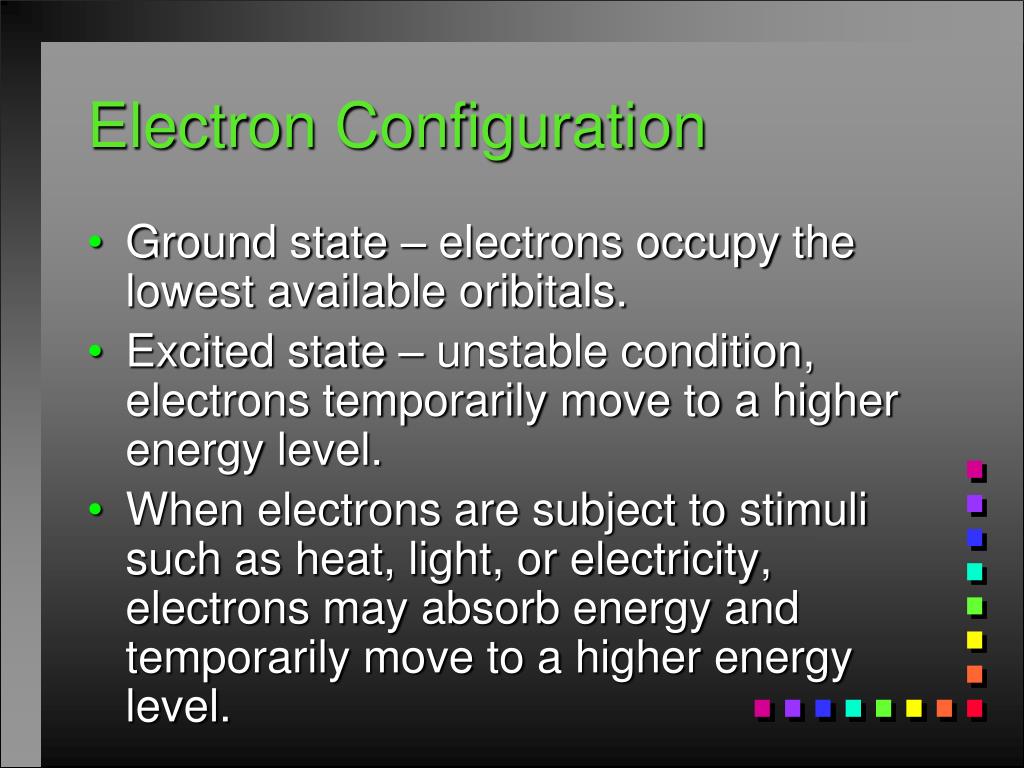 Electron Configuration

• Ground state – electrons occupy the lowest available oribitals.
• Excited state – unstable condition, electrons temporarily move to a higher energy level.
• When electrons are subject to stimuli such as heat, light, or electricity, electrons may absorb energy and temporarily move to a higher energy level.